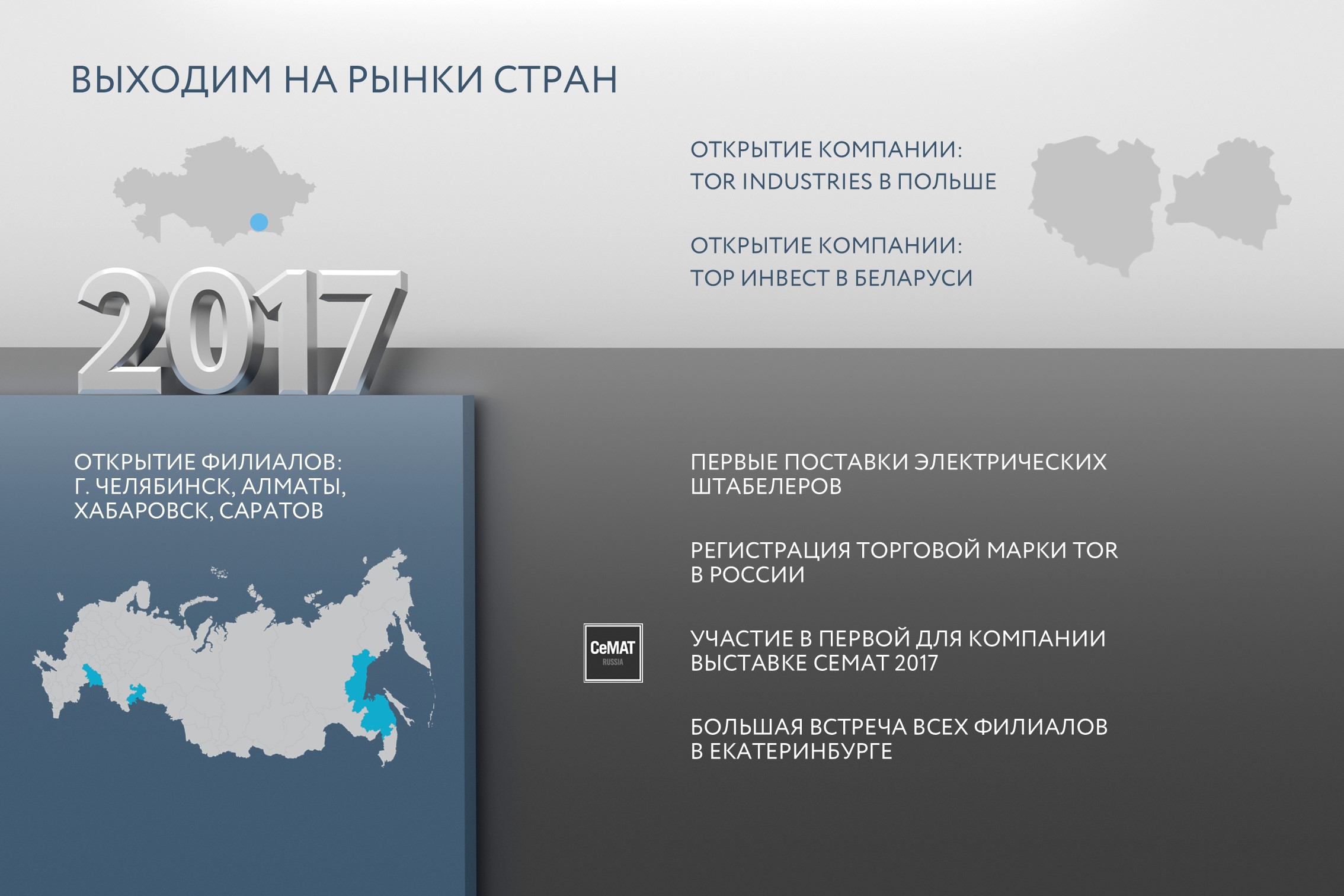 ВЫХОДИМ НА РЫНКИ СТРАН

ОТКРЫТИЕ КОМПАНИИ:
TOR INDUSTRIES В ПОЛЬШЕ

ОТКРЫТИЕ КОМПАНИИ:
ТОР ИНВЕСТ В БЕЛАРУСИ

2017

ОТКРЫТИЕ ФИЛИАЛОВ:
Г. ЧЕЛЯБИНСК, АЛМАТЫ, ХАБАРОВСК, САРАТОВ

ПЕРВЫЕ ПОСТАВКИ ЭЛЕКТРИЧЕСКИХ ШТАБЕЛЕРОВ

РЕГИСТРАЦИЯ ТОРГОВОЙ МАРКИ TOR В РОССИИ

CeMAT RUSSIA

УЧАСТИЕ В ПЕРВОЙ ДЛЯ КОМПАНИИ ВЫСТАВКЕ CEMAT 2017

БОЛЬШАЯ ВСТРЕЧА ВСЕХ ФИЛИАЛОВ В ЕКАТЕРИНБУРГЕ